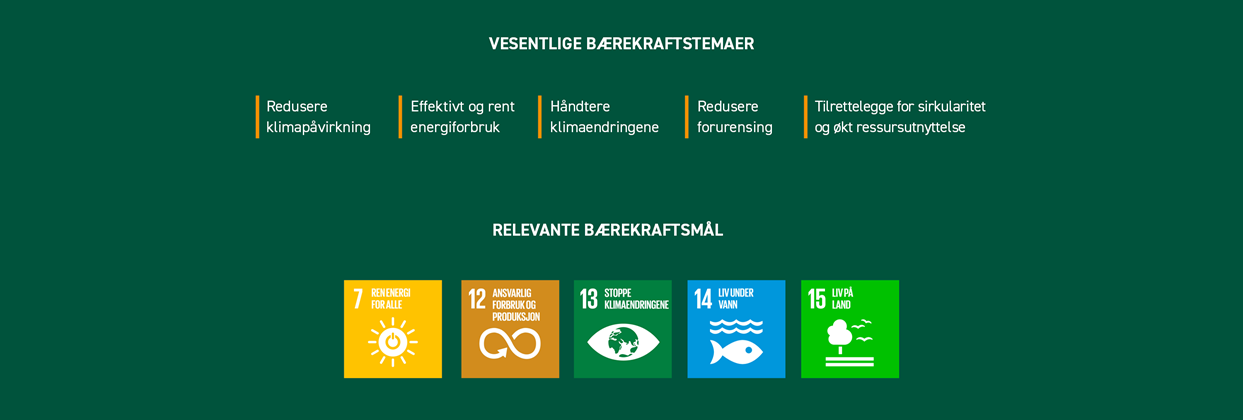 VESENTLIGE BÆREKRAFTSTEMAER

Redusere klimapåvirkning

Effektivt og rent energiforbruk

Håndtere klimaendringene

Redusere forurensing

Tilrettelegge for sirkularitet og økt ressursutnyttelse

RELEVANTE BÆREKRAFTSMÅL

7 REN ENERGI FOR ALLE

12 ANSVARLIG FORBRUK OG PRODUKSJON

13 STOPPE KLIMAENDRINGENE

14 LIV UNDER VANN

15 LIV PÅ LAND